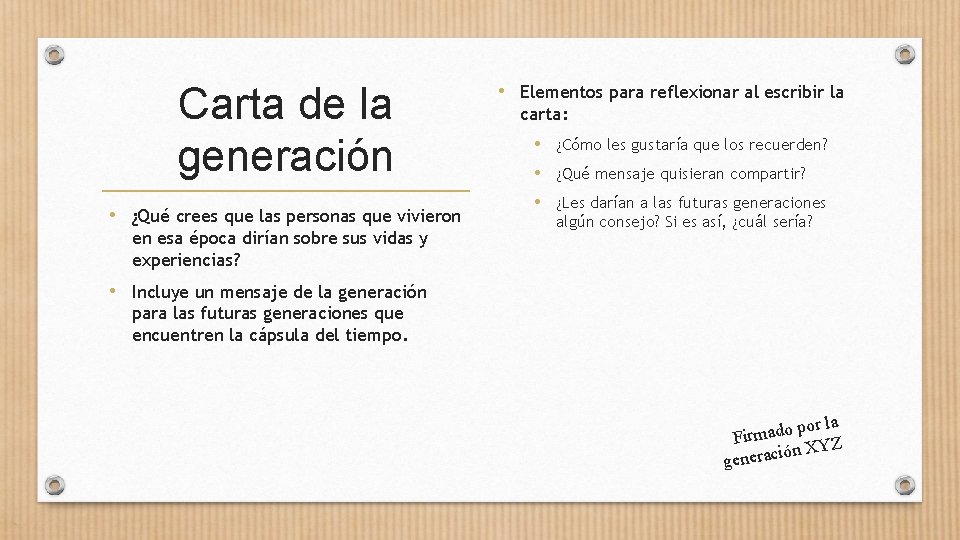 Carta de la generación

• ¿Qué crees que las personas que vivieron en esa época dirían sobre sus vidas y experiencias?

• Incluye un mensaje de la generación para las futuras generaciones que encuentren la cápsula del tiempo.

• Elementos para reflexionar al escribir la carta:

• ¿Cómo les gustaría que los recuerden?

• ¿Qué mensaje quisieran compartir?

• ¿Les darían a las futuras generaciones algún consejo? Si es así, ¿cuál sería?

Firmado por la generación XYZ